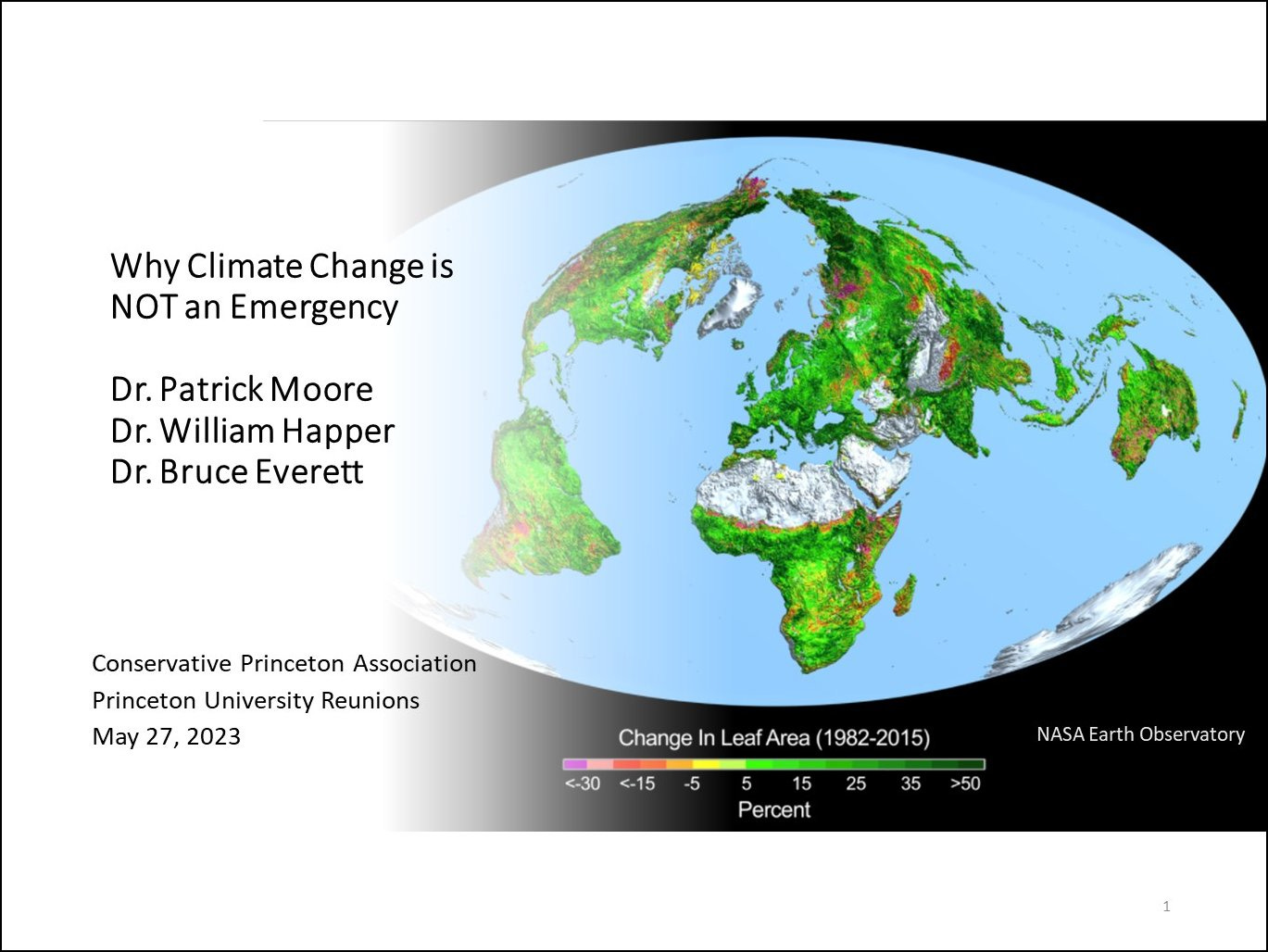 Why Climate Change is NOT an Emergency

Dr. Patrick Moore
Dr. William Happer
Dr. Bruce Everett

Conservative Princeton Association
Princeton University Reunions
May 27, 2023

Change In Leaf Area (1982-2015)
<-30 <-15 -5 5 15 25 35 >50
Percent

NASA Earth Observatory

1